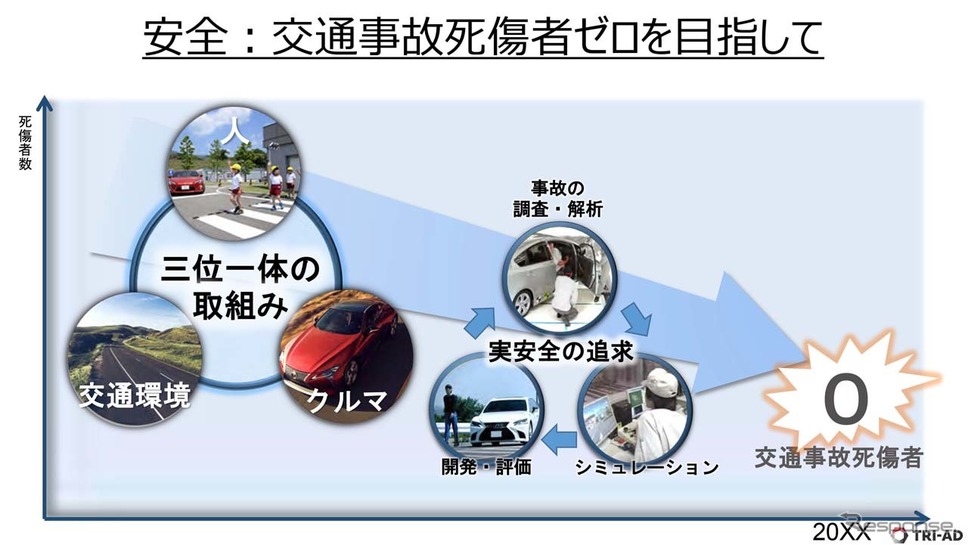 安全：交通事故死傷者ゼロを目指して

死傷者数

人

三位一体の取組み

交通環境

クルマ

事故の調査・解析

実安全の追求

開発・評価

シミュレーション

0

交通事故死傷者

20XX

Response

TRI-AD